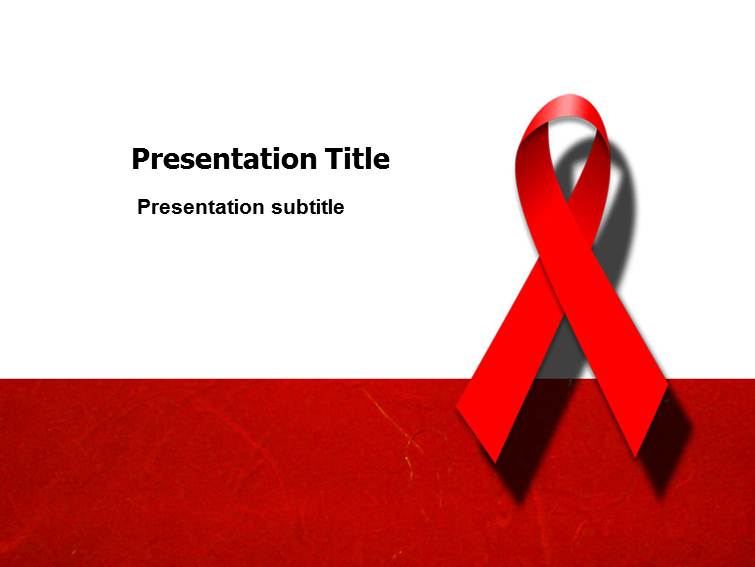 Presentation Title

Presentation subtitle